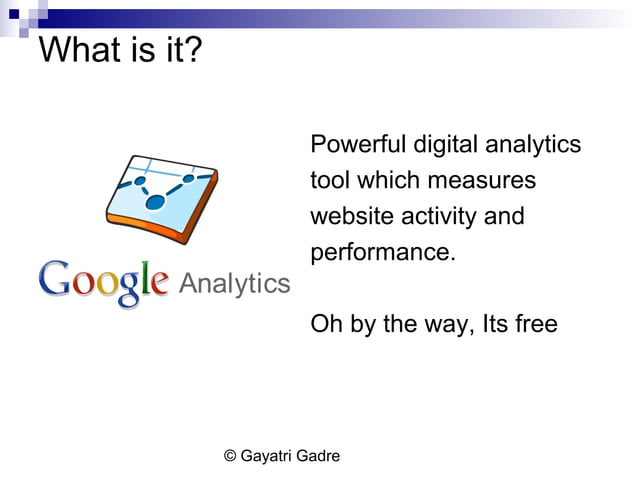 What is it?

Google Analytics

Powerful digital analytics tool which measures website activity and performance.

Oh by the way, Its free

© Gayatri Gadre